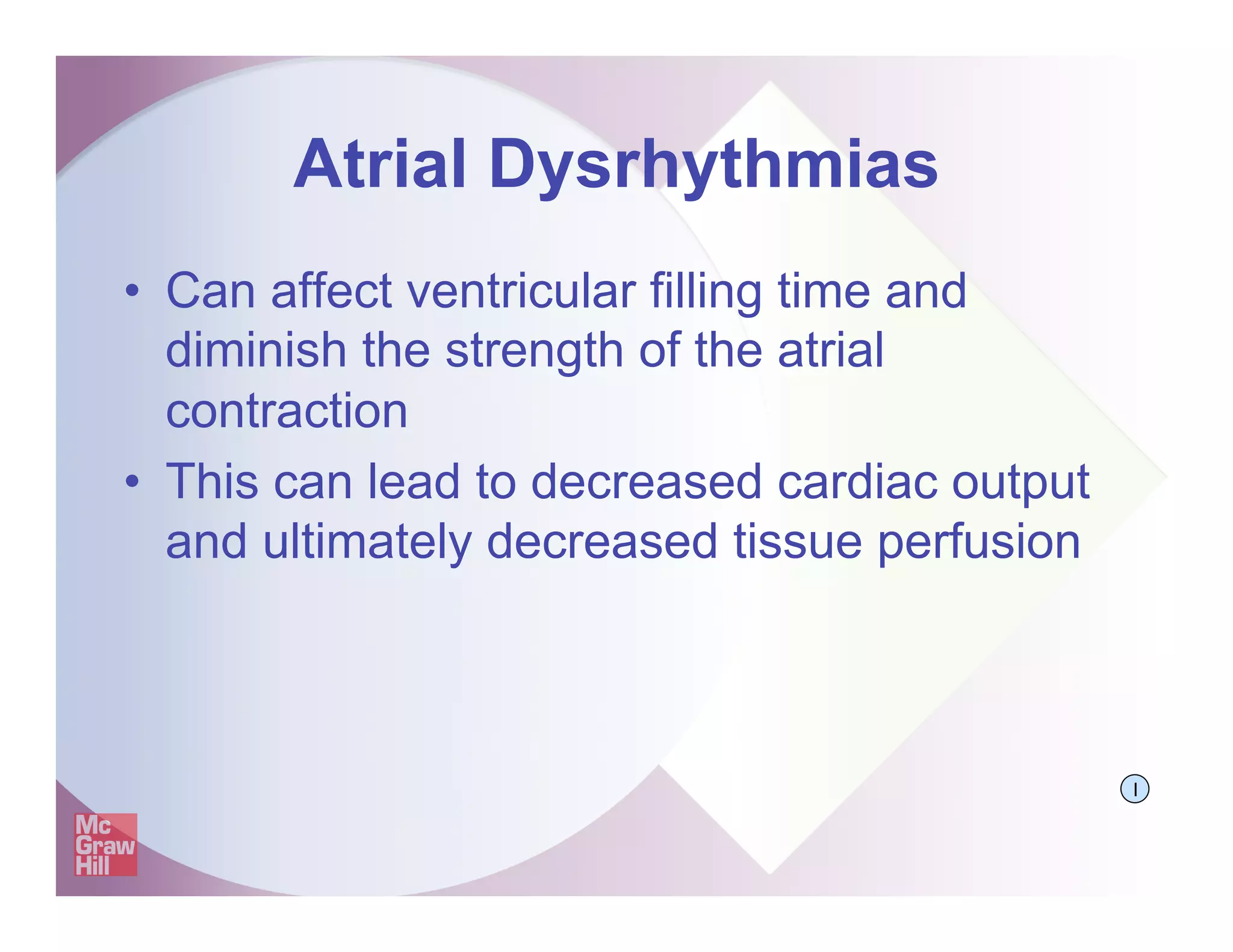 Atrial Dysrhythmias

• Can affect ventricular filling time and diminish the strength of the atrial contraction
• This can lead to decreased cardiac output and ultimately decreased tissue perfusion

I

Mc Graw Hill